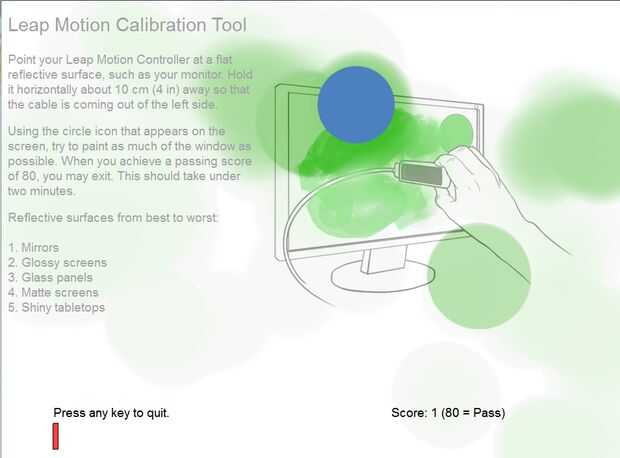 Leap Motion Calibration Tool

Point your Leap Motion Controller at a flat reflective surface, such as your monitor. Hold it horizontally about 10 cm (4 in) away so that the cable is coming out of the left side.

Using the circle icon that appears on the screen, try to paint as much of the window as possible. When you achieve a passing score of 80, you may exit. This should take under two minutes.

Reflective surfaces from best to worst:

1. Mirrors
2. Glossy screens
3. Glass panels
4. Matte screens
5. Shiny tabletops

Press any key to quit.

Score: 1 (80 = Pass)